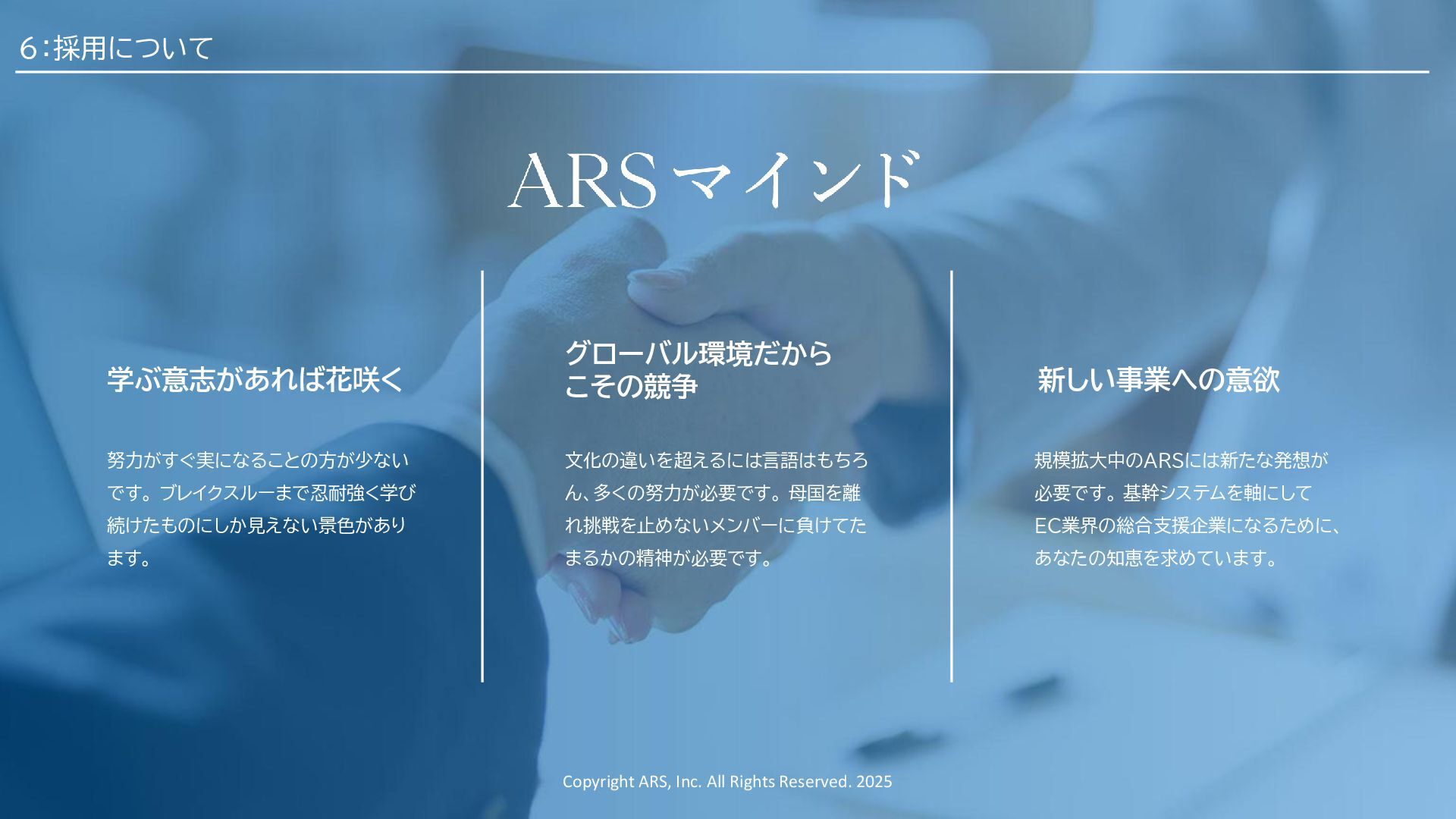 6：採用について

ARSマインド

学ぶ意志があれば花咲く

努力がすぐ実になることの方が少ないです。ブレイクスルーまで忍耐強く学び続けたものにしか見えない景色があります。

グローバル環境だからこその競争

文化の違いを超えるには言語はもちろん、多くの努力が必要です。母国を離れ挑戦を止めないメンバーに負けてたまるかの精神が必要です。

新しい事業への意欲

規模拡大中のARSには新たな発想が必要です。基幹システムを軸にしてEC業界の総合支援企業になるために、あなたの知恵を求めています。

Copyright ARS, Inc. All Rights Reserved. 2025